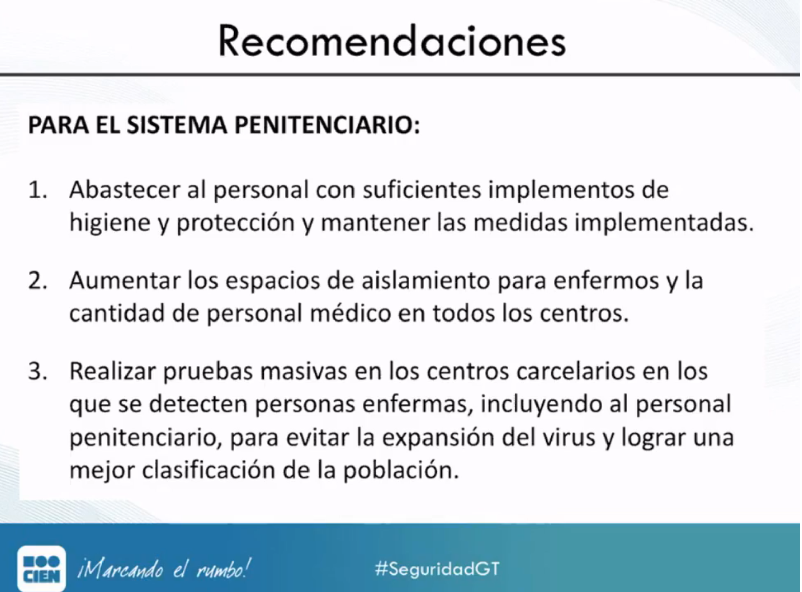 Recomendaciones

PARA EL SISTEMA PENITENCIARIO:

1. Abastecer al personal con suficientes implementos de higiene y protección y mantener las medidas implementadas.

2. Aumentar los espacios de aislamiento para enfermos y la cantidad de personal médico en todos los centros.

3. Realizar pruebas masivas en los centros carcelarios en los que se detecten personas enfermas, incluyendo al personal penitenciario, para evitar la expansión del virus y lograr una mejor clasificación de la población.

CIEN ¡Marcando el rumbo! #SeguridadGT